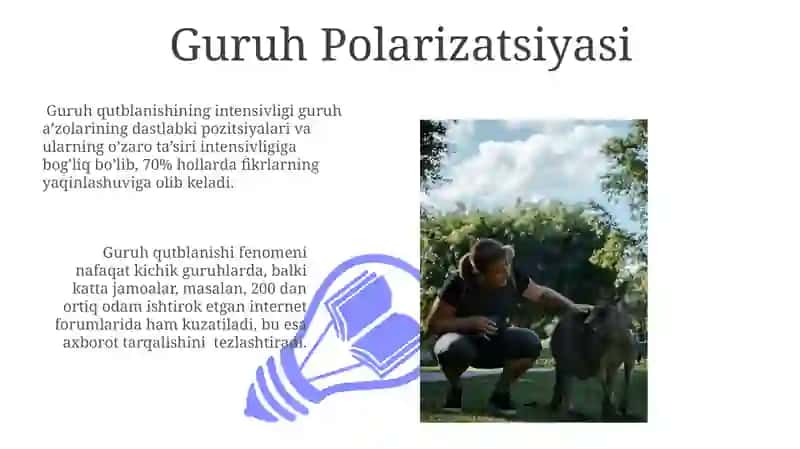 Guruh Polarizatsiyasi

Guruh qutblanishining intensivligi guruh a'zolarining dastlabki pozitsiyalari va ularning o'zaro ta'siri intensivligiga bog'liq bo'lib, 70% hollarda fikrlarning yaqinlashuviga olib keladi.

Guruh qutblanishi fenomeni nafaqat kichik guruhlarda, balki katta jamoalar, masalan, 200 dan ortiq odam ishtirok etgan internet forumlarida ham kuzatiladi, bu esa axborot tarqalishini tezlashtiradi.